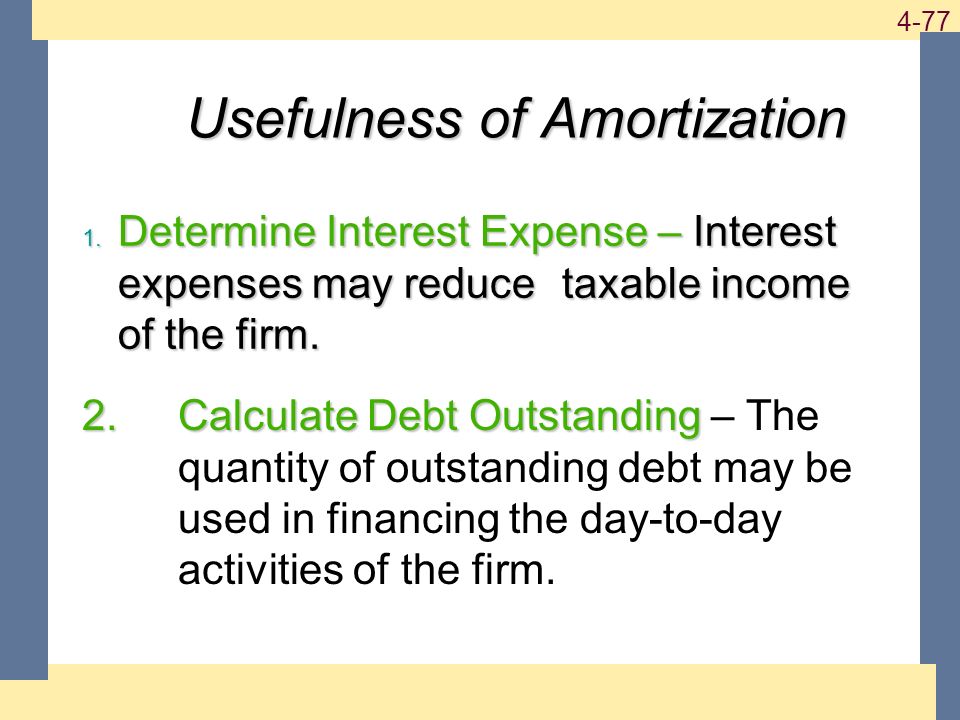 4-77

Usefulness of Amortization

1. Determine Interest Expense – Interest expenses may reduce taxable income of the firm.

2. Calculate Debt Outstanding – The quantity of outstanding debt may be used in financing the day-to-day activities of the firm.